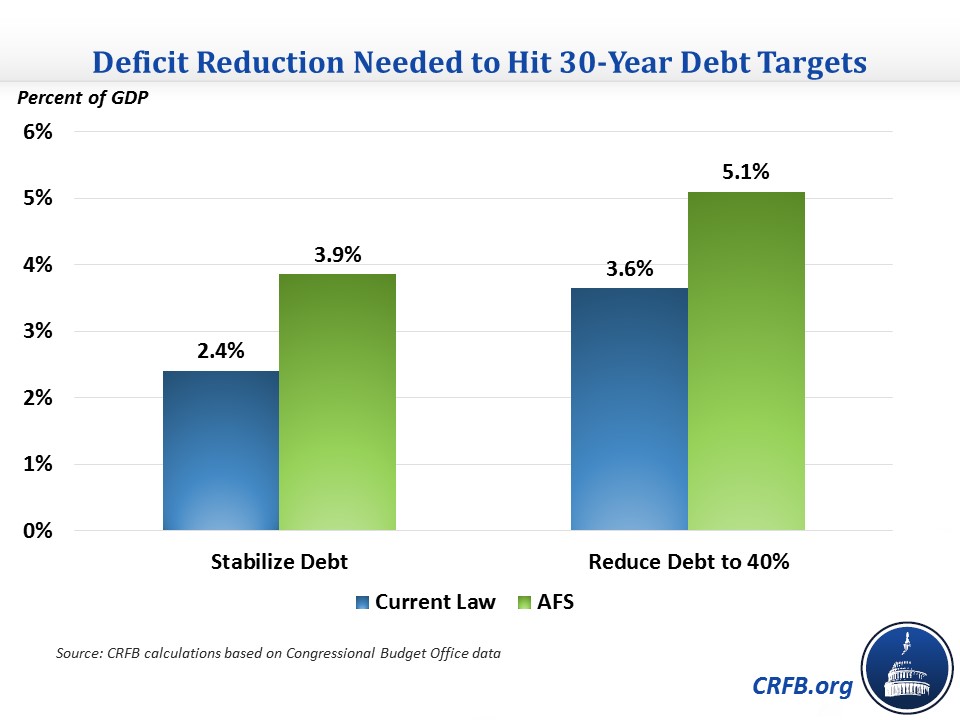 Deficit Reduction Needed to Hit 30-Year Debt Targets

Percent of GDP

6%
5%
4%
3%
2%
1%
0%

2.4%
3.9%
3.6%
5.1%

Stabilize Debt
Reduce Debt to 40%

Current Law
AFS

Source: CRFB calculations based on Congressional Budget Office data

CRFB.org